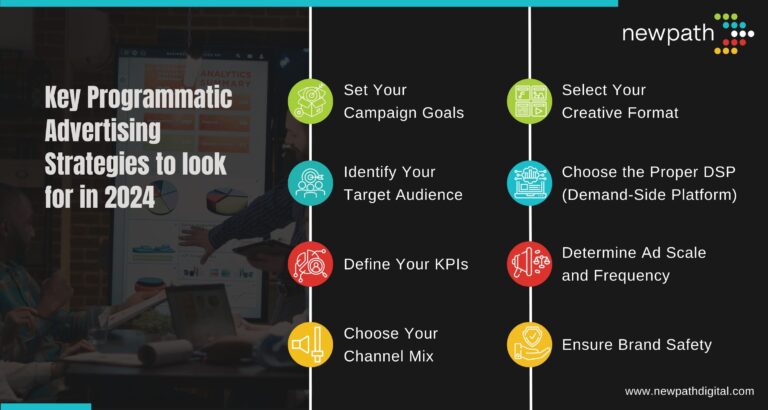 newpath

Key Programmatic Advertising Strategies to look for in 2024

ANALYTICS SUMMARY

Set Your Campaign Goals

Identify Your Target Audience

Define Your KPIs

Choose Your Channel Mix

Select Your Creative Format

Choose the Proper DSP (Demand-Side Platform)

Determine Ad Scale and Frequency

Ensure Brand Safety

www.newpathdigital.com